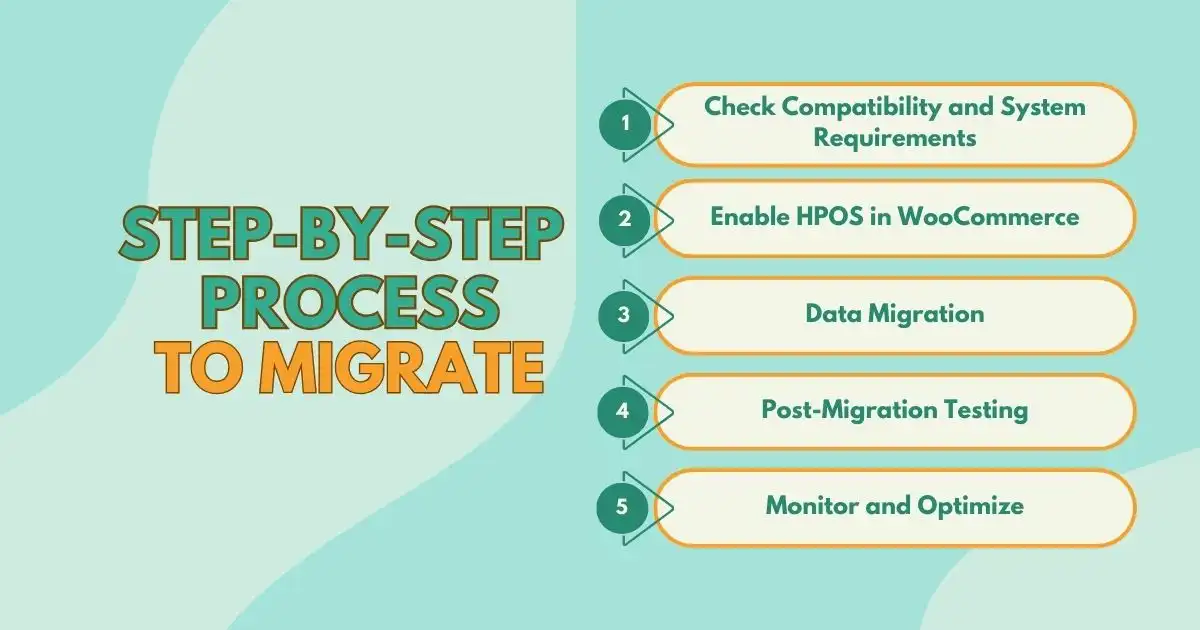 STEP-BY-STEP PROCESS TO MIGRATE

1 Check Compatibility and System Requirements

2 Enable HPOS in WooCommerce

3 Data Migration

4 Post-Migration Testing

5 Monitor and Optimize